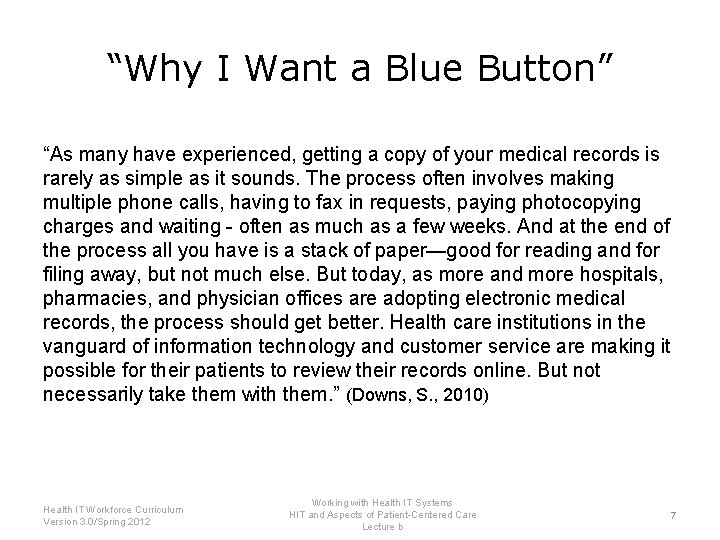 “Why I Want a Blue Button”

“As many have experienced, getting a copy of your medical records is rarely as simple as it sounds. The process often involves making multiple phone calls, having to fax in requests, paying photocopying charges and waiting - often as much as a few weeks. And at the end of the process all you have is a stack of paper—good for reading and for filing away, but not much else. But today, as more and more hospitals, pharmacies, and physician offices are adopting electronic medical records, the process should get better. Health care institutions in the vanguard of information technology and customer service are making it possible for their patients to review their records online. But not necessarily take them with them.” (Downs, S., 2010)

Health IT Workforce Curriculum
Version 3.0/Spring 2012

Working with Health IT Systems
HIT and Aspects of Patient-Centered Care
Lecture b

7